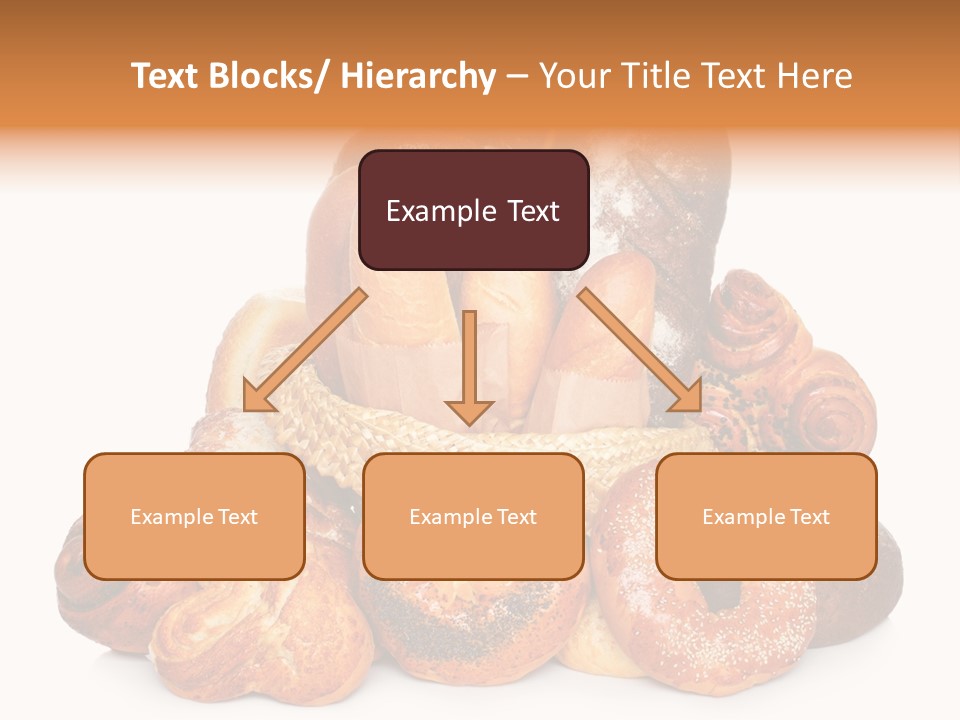 Text Blocks/ Hierarchy – Your Title Text Here

Example Text

Example Text

Example Text

Example Text